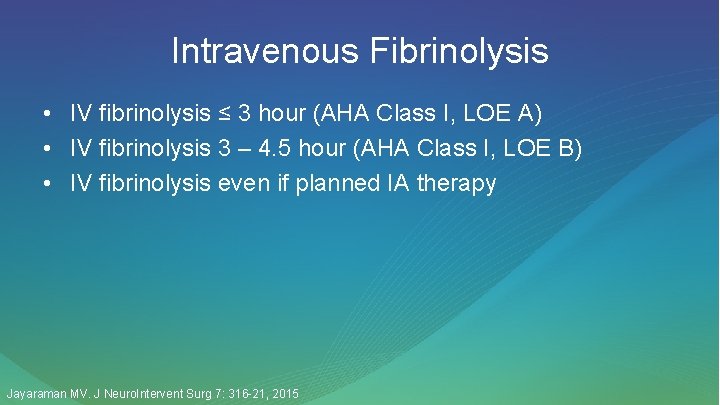 Intravenous Fibrinolysis

• IV fibrinolysis ≤ 3 hour (AHA Class I, LOE A)
• IV fibrinolysis 3 – 4.5 hour (AHA Class I, LOE B)
• IV fibrinolysis even if planned IA therapy

Jayaraman MV. J NeuroIntervent Surg 7: 316-21, 2015